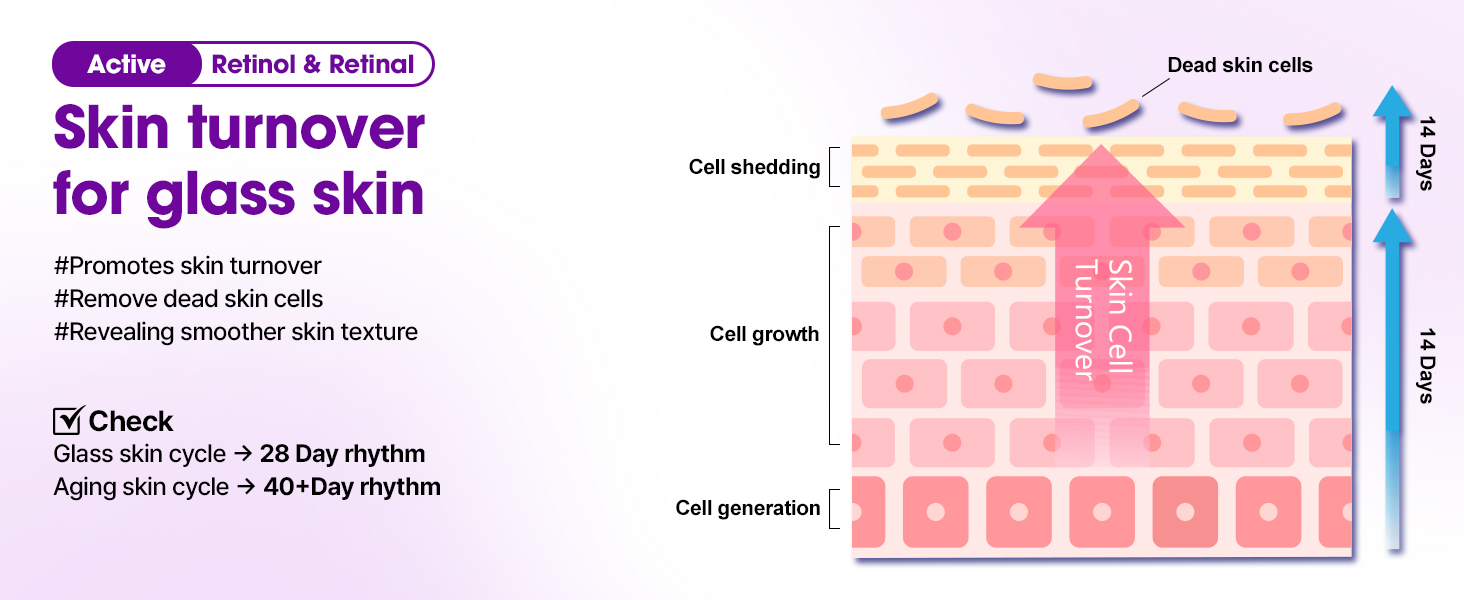 Active Retinol & Retinal

Skin turnover for glass skin

#Promotes skin turnover
#Remove dead skin cells
#Revealing smoother skin texture

Check
Glass skin cycle → 28 Day rhythm
Aging skin cycle → 40+Day rhythm

Dead skin cells

Cell shedding

Cell growth

Cell generation

Skin Cell Turnover

14 Days

14 Days